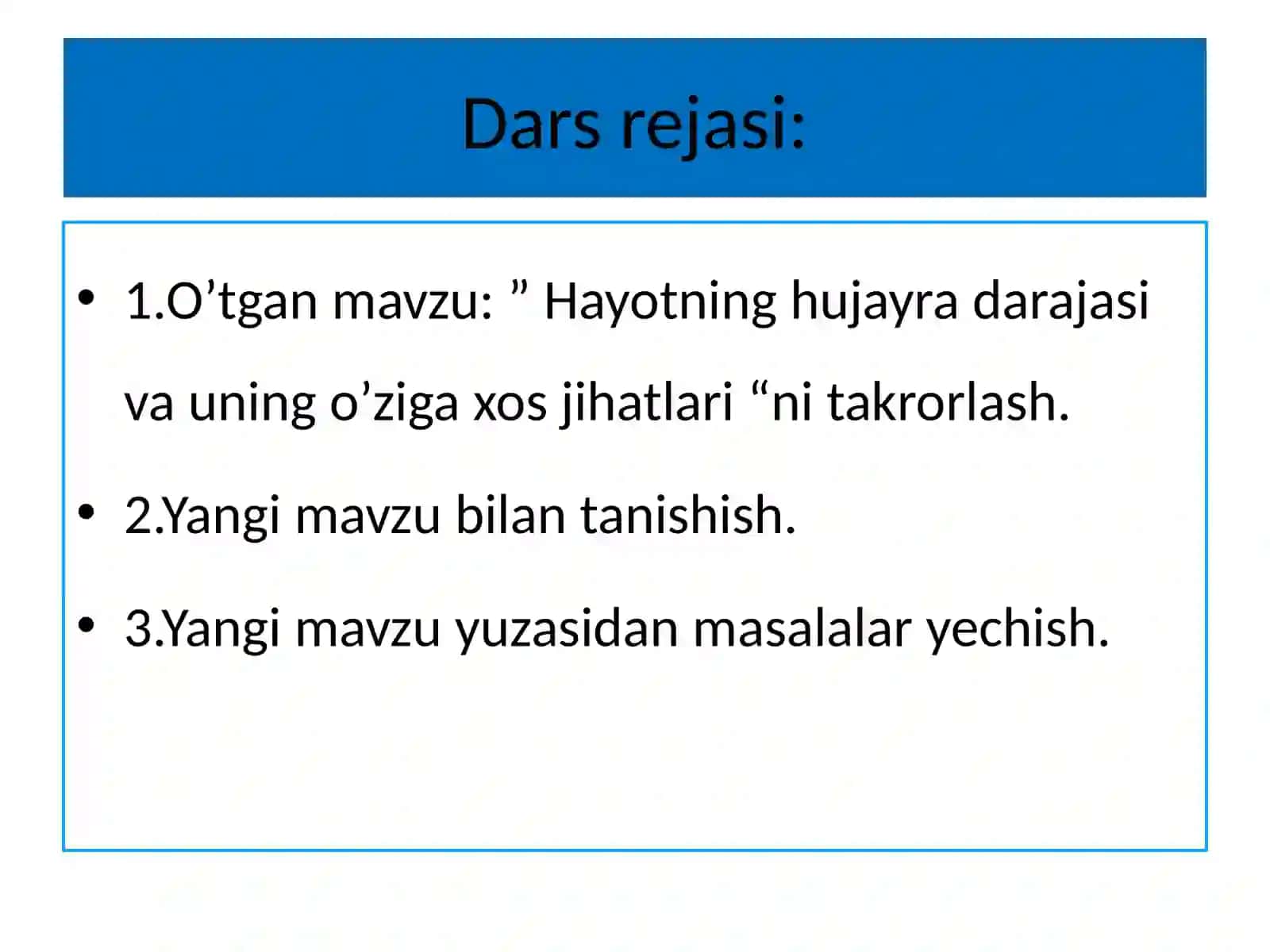 Dars rejasi:

• 1.O’tgan mavzu: ” Hayotning hujayra darajasi va uning o’ziga xos jihatlari “ni takrorlash.

• 2.Yangi mavzu bilan tanishish.

• 3.Yangi mavzu yuzasidan masalalar yechish.